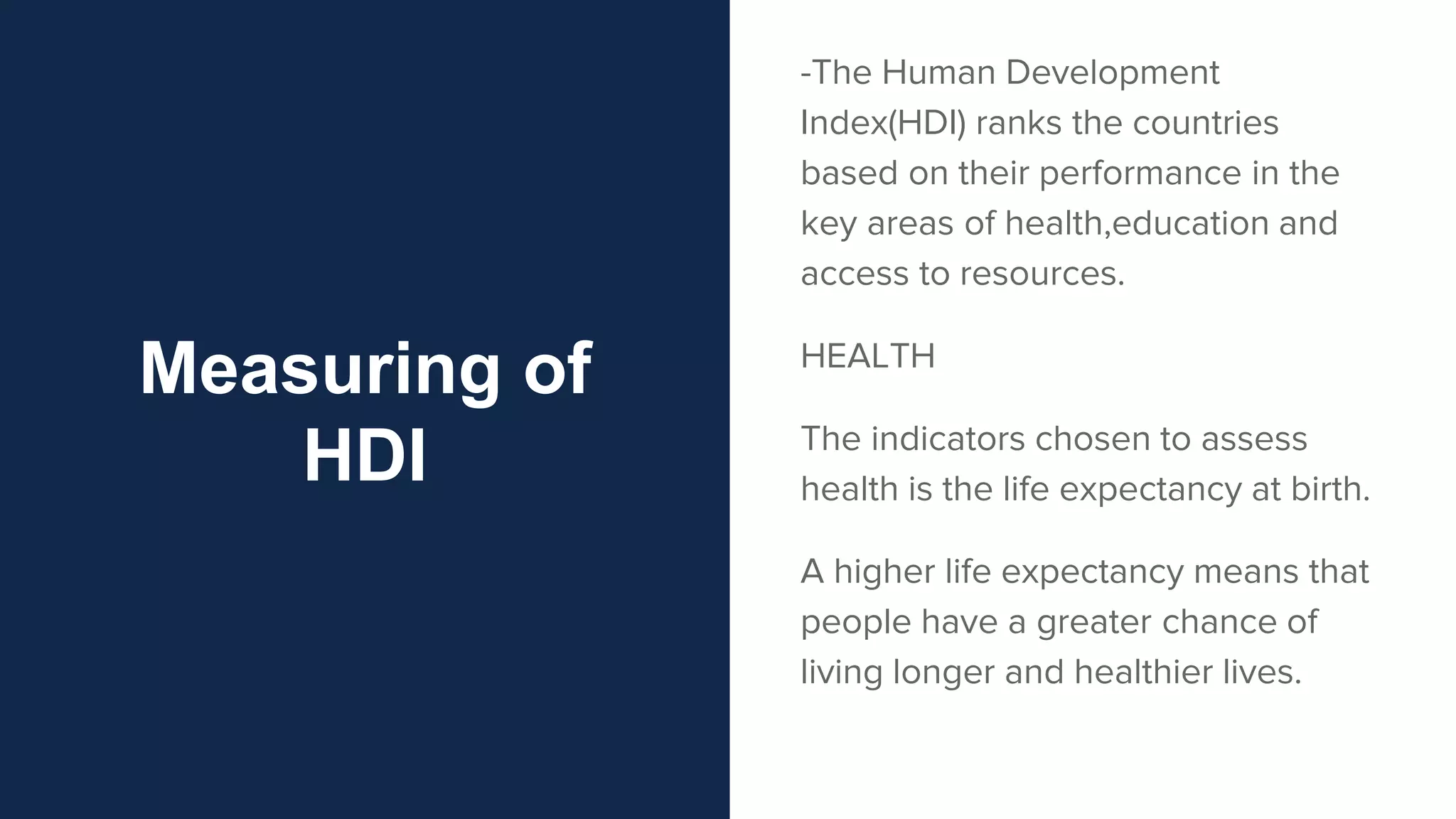 Measuring of HDI

-The Human Development Index(HDI) ranks the countries based on their performance in the key areas of health,education and access to resources.

HEALTH

The indicators chosen to assess health is the life expectancy at birth.

A higher life expectancy means that people have a greater chance of living longer and healthier lives.